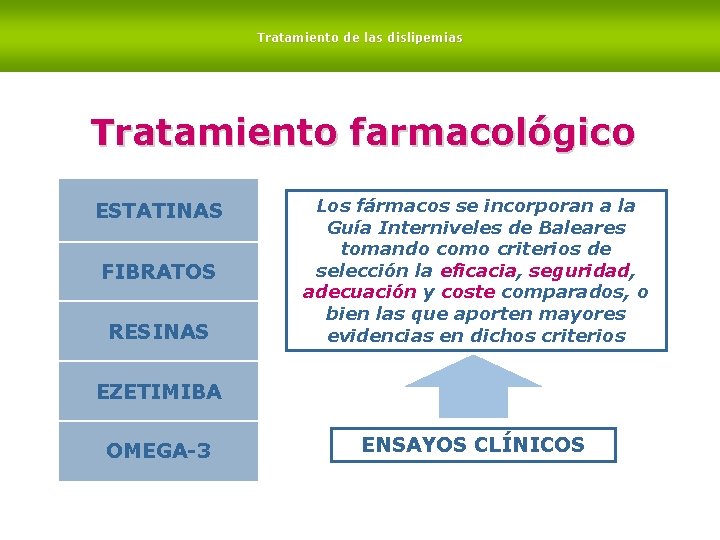 Tratamiento de las dislipemias

Tratamiento farmacológico

ESTATINAS

FIBRATOS

RESINAS

EZETIMIBA

OMEGA-3

Los fármacos se incorporan a la Guía Interniveles de Baleares tomando como criterios de selección la eficacia, seguridad, adecuación y coste comparados, o bien las que aporten mayores evidencias en dichos criterios

ENSAYOS CLÍNICOS